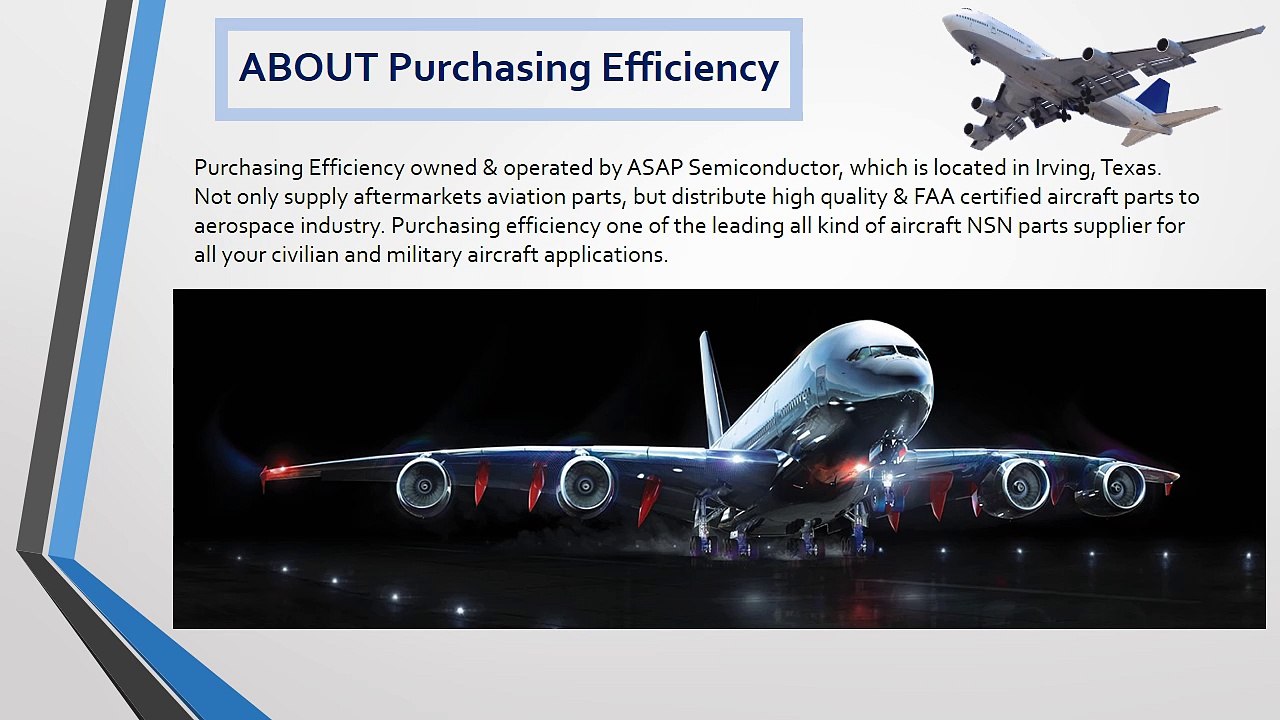 ABOUT Purchasing Efficiency

Purchasing Efficiency owned & operated by ASAP Semiconductor, which is located in Irving, Texas. Not only supply aftermarkets aviation parts, but distribute high quality & FAA certified aircraft parts to aerospace industry. Purchasing efficiency one of the leading all kind of aircraft NSN parts supplier for all your civilian and military aircraft applications.